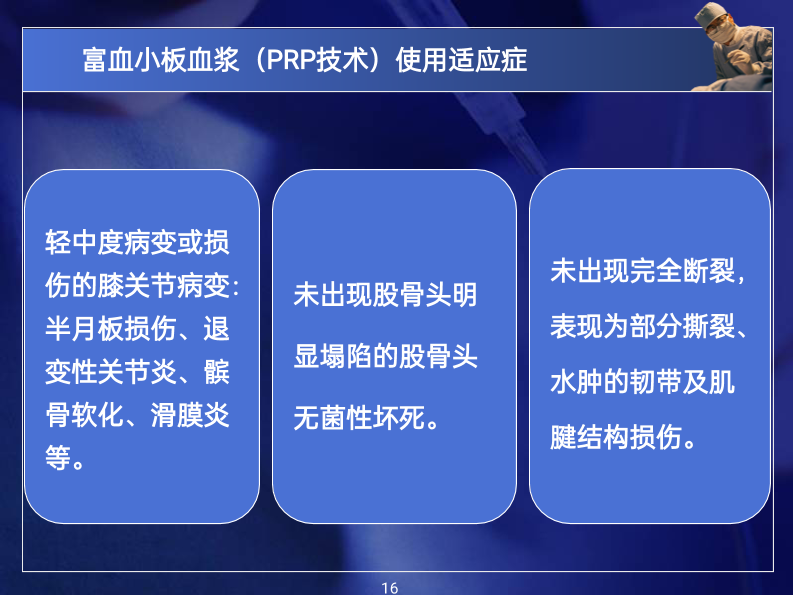 富血小板血浆（PRP技术）使用适应症

轻中度病变或损伤的膝关节病变：半月板损伤、退变性关节炎、髌骨软化、滑膜炎等。

未出现股骨头明显塌陷的股骨头无菌性坏死。

未出现完全断裂，表现为部分撕裂、水肿的韧带及肌腱结构损伤。

16